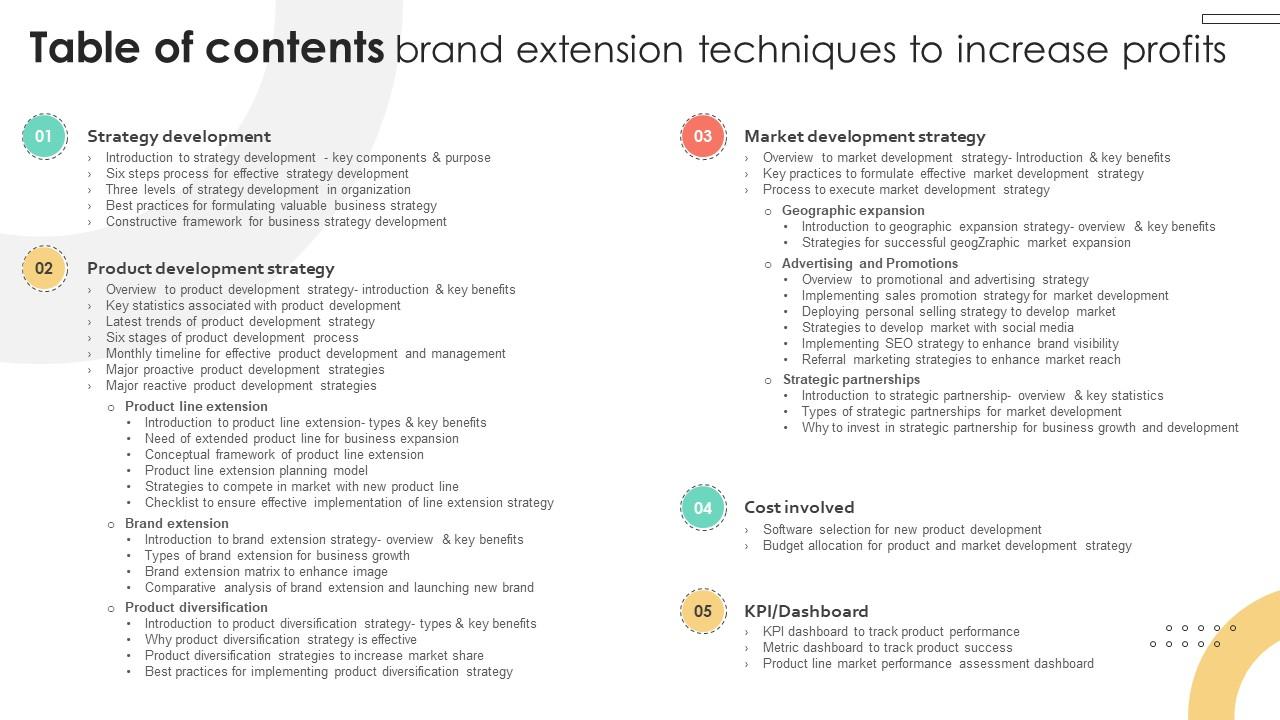 Table of contents brand extension techniques to increase profits

01
Strategy development
› Introduction to strategy development - key components & purpose
› Six steps process for effective strategy development
› Three levels of strategy development in organization
› Best practices for formulating valuable business strategy
› Constructive framework for business strategy development

02
Product development strategy
› Overview to product development strategy- introduction & key benefits
› Key statistics associated with product development
› Latest trends of product development strategy
› Six stages of product development process
› Monthly timeline for effective product development and management
› Major proactive product development strategies
› Major reactive product development strategies
o Product line extension
• Introduction to product line extension- types & key benefits
• Need of extended product line for business expansion
• Conceptual framework of product line extension
• Product line extension planning model
• Strategies to compete in market with new product line
• Checklist to ensure effective implementation of line extension strategy
o Brand extension
• Introduction to brand extension strategy- overview & key benefits
• Types of brand extension for business growth
• Brand extension matrix to enhance image
• Comparative analysis of brand extension and launching new brand
o Product diversification
• Introduction to product diversification strategy- types & key benefits
• Why product diversification strategy is effective
• Product diversification strategies to increase market share
• Best practices for implementing product diversification strategy

03
Market development strategy
› Overview to market development strategy- Introduction & key benefits
› Key practices to formulate effective market development strategy
› Process to execute market development strategy
o Geographic expansion
• Introduction to geographic expansion strategy- overview & key benefits
• Strategies for successful geogZraphic market expansion
o Advertising and Promotions
• Overview to promotional and advertising strategy
• Implementing sales promotion strategy for market development
• Deploying personal selling strategy to develop market
• Strategies to develop market with social media
• Implementing SEO strategy to enhance brand visibility
• Referral marketing strategies to enhance market reach
o Strategic partnerships
• Introduction to strategic partnership- overview & key statistics
• Types of strategic partnerships for market development
• Why to invest in strategic partnership for business growth and development

04
Cost involved
› Software selection for new product development
› Budget allocation for product and market development strategy

05
KPI/Dashboard
› KPI dashboard to track product performance
› Metric dashboard to track product success
› Product line market performance assessment dashboard